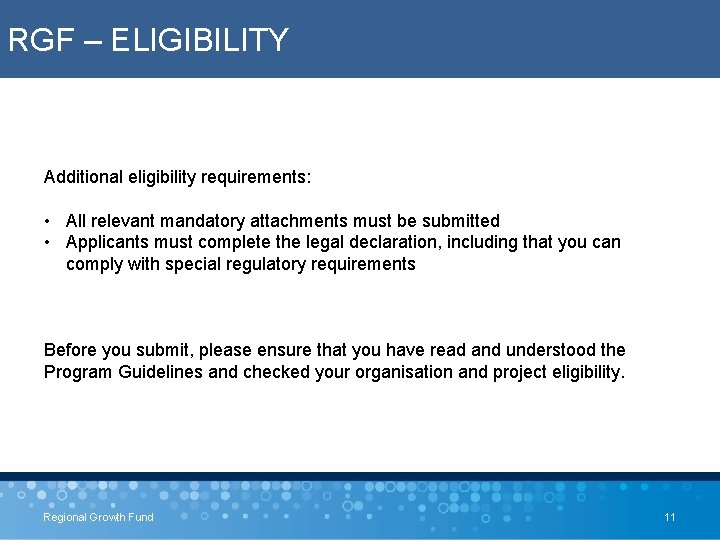 RGF – ELIGIBILITY

Additional eligibility requirements:

• All relevant mandatory attachments must be submitted
• Applicants must complete the legal declaration, including that you can comply with special regulatory requirements

Before you submit, please ensure that you have read and understood the Program Guidelines and checked your organisation and project eligibility.

Regional Growth Fund

11